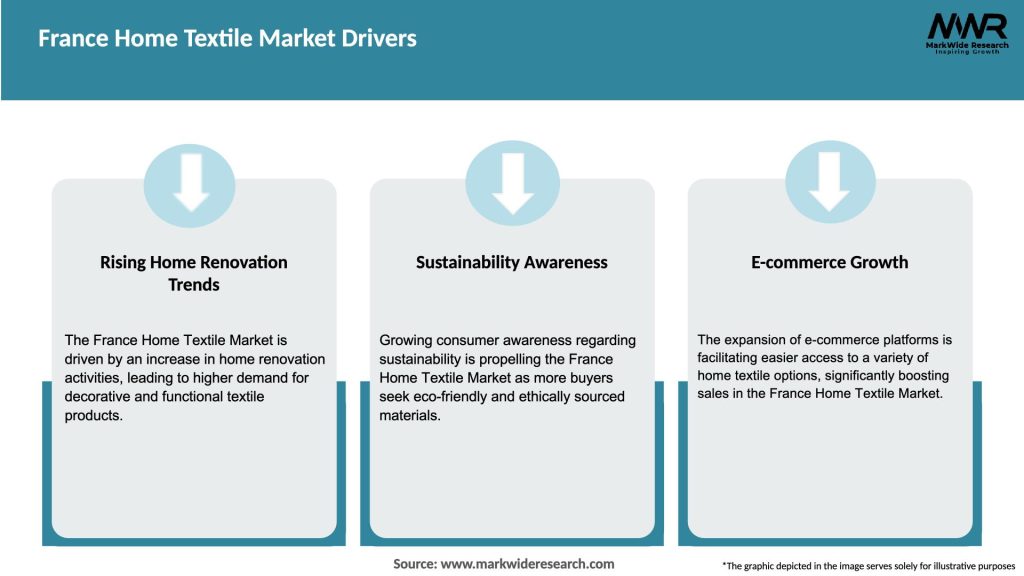 France Home Textile Market Drivers

MWR
MarkWide Research
Inspiring Growth

Rising Home Renovation Trends

The France Home Textile Market is driven by an increase in home renovation activities, leading to higher demand for decorative and functional textile products.

Sustainability Awareness

Growing consumer awareness regarding sustainability is propelling the France Home Textile Market as more buyers seek eco-friendly and ethically sourced materials.

E-commerce Growth

The expansion of e-commerce platforms is facilitating easier access to a variety of home textile options, significantly boosting sales in the France Home Textile Market.

Source: www.markwideresearch.com

*The graphic depicted in the image serves solely for illustrative purposes